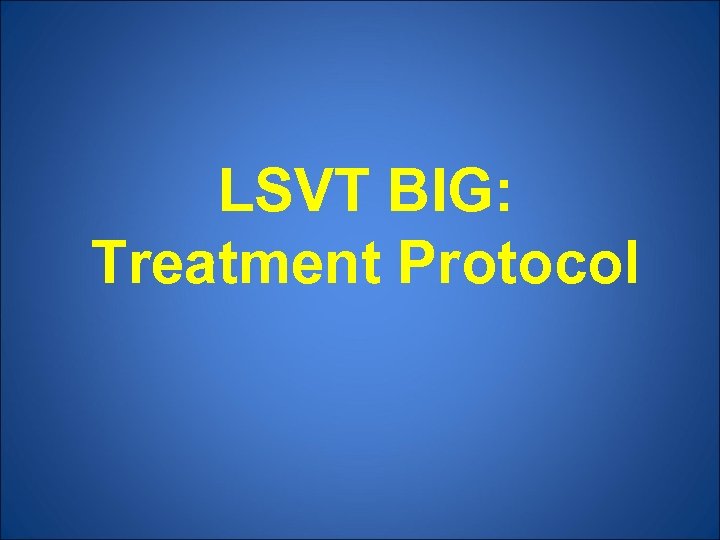 LSVT BIG:
Treatment Protocol